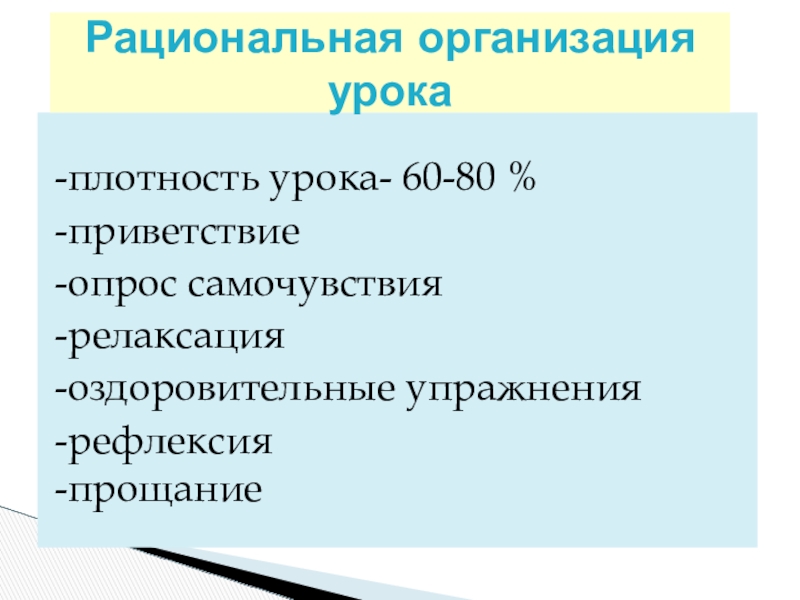 Рациональная организация урока

-плотность урока- 60-80 %
-приветствие
-опрос самочувствия
-релаксация
-оздоровительные упражнения
-рефлексия
-прощание